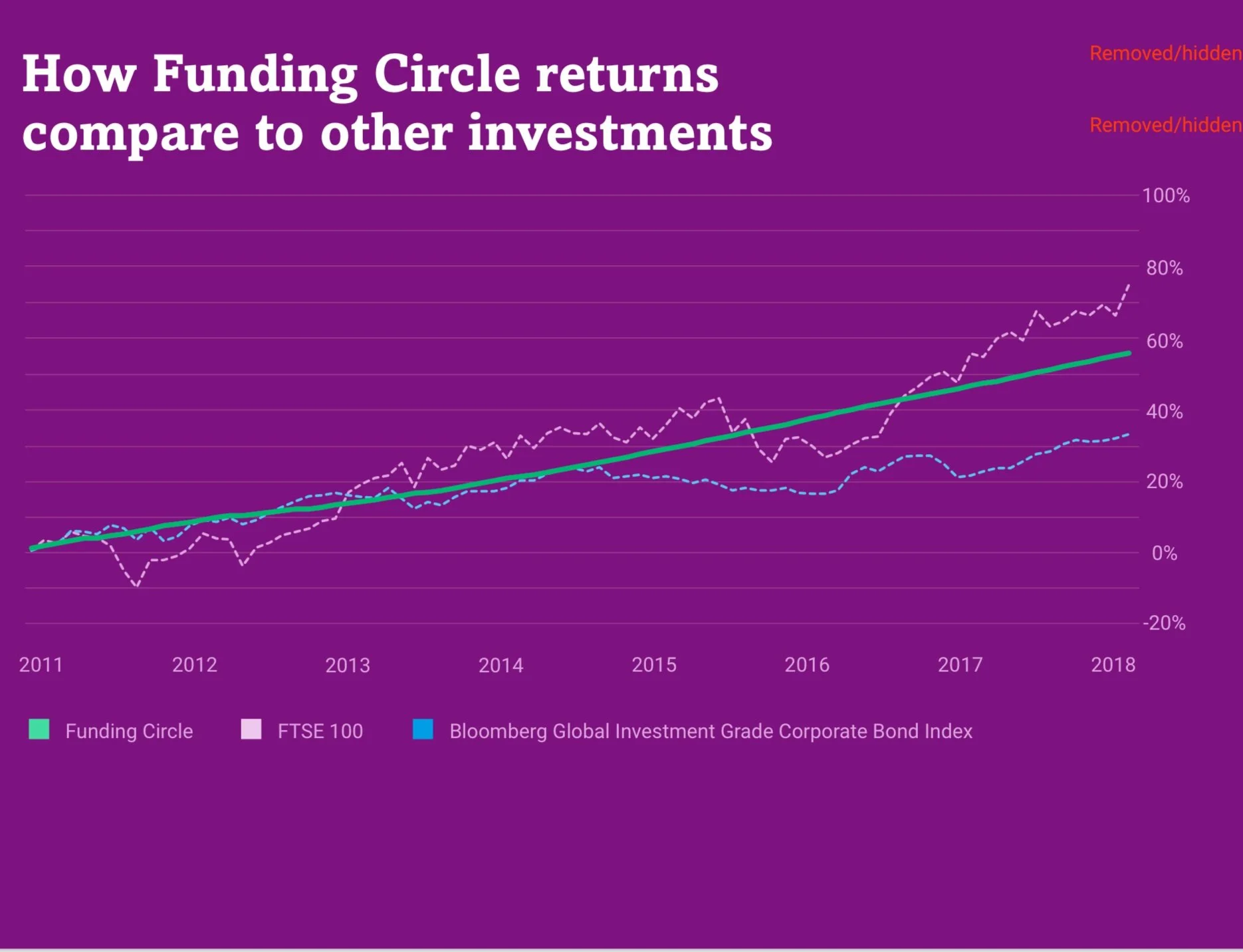 How Funding Circle returns compare to other investments

Removed/hidden

Removed/hidden

100%
80%
60%
40%
20%
0%
-20%

2011 2012 2013 2014 2015 2016 2017 2018

Funding Circle FTSE 100 Bloomberg Global Investment Grade Corporate Bond Index